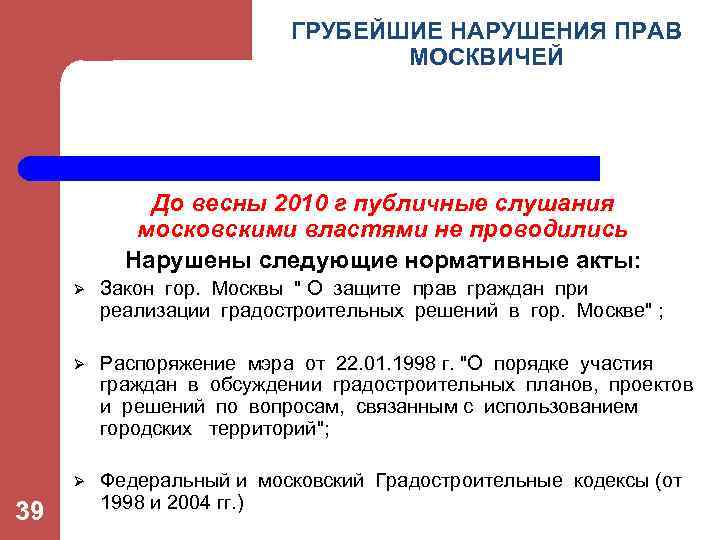 ГРУБЕЙШИЕ НАРУШЕНИЯ ПРАВ МОСКВИЧЕЙ

До весны 2010 г публичные слушания московскими властями не проводились

Нарушены следующие нормативные акты:

➢ Закон гор. Москвы " О защите прав граждан при реализации градостроительных решений в гор. Москве" ;

➢ Распоряжение мэра от 22.01.1998 г. "О порядке участия граждан в обсуждении градостроительных планов, проектов и решений по вопросам, связанным с использованием городских территорий";

➢ Федеральный и московский Градостроительные кодексы (от 1998 и 2004 гг.)

39